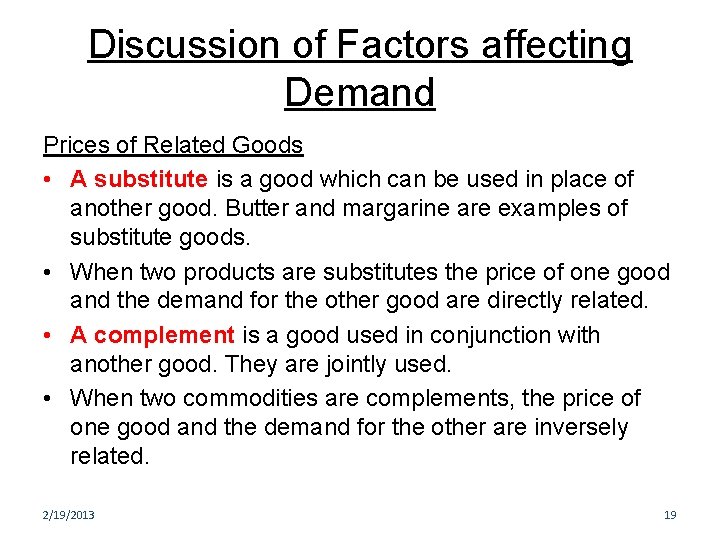 Discussion of Factors affecting Demand

Prices of Related Goods

• A substitute is a good which can be used in place of another good. Butter and margarine are examples of substitute goods.

• When two products are substitutes the price of one good and the demand for the other good are directly related.

• A complement is a good used in conjunction with another good. They are jointly used.

• When two commodities are complements, the price of one good and the demand for the other are inversely related.

2/19/2013

19